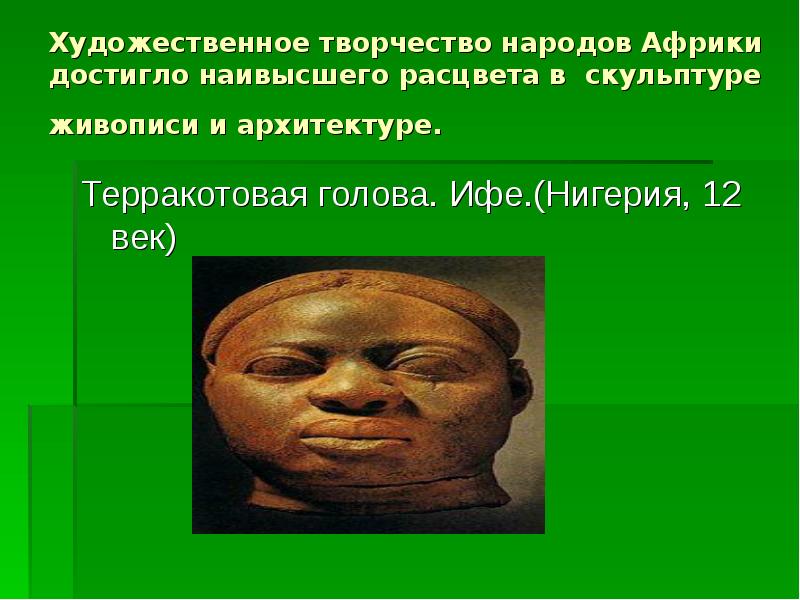 Художественное творчество народов Африки достигло наивысшего расцвета в  скульптуре живописи и архитектуре.

Терракотовая голова. Ифе.(Нигерия, 12 век)